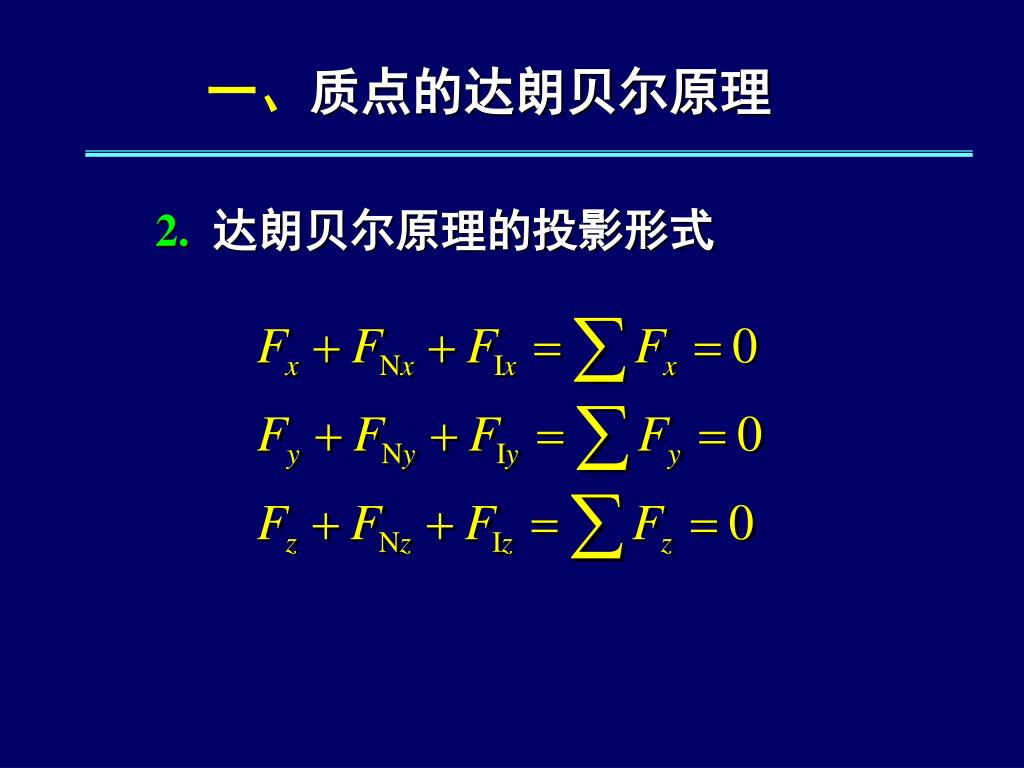 一、质点的达朗贝尔原理

2. 达朗贝尔原理的投影形式

$F_x + F_{\mathrm{N}x} + F_{\mathrm{I}x} = \sum F_x = 0$

$F_y + F_{\mathrm{N}y} + F_{\mathrm{I}y} = \sum F_y = 0$

$F_z + F_{\mathrm{N}z} + F_{\mathrm{I}z} = \sum F_z = 0$